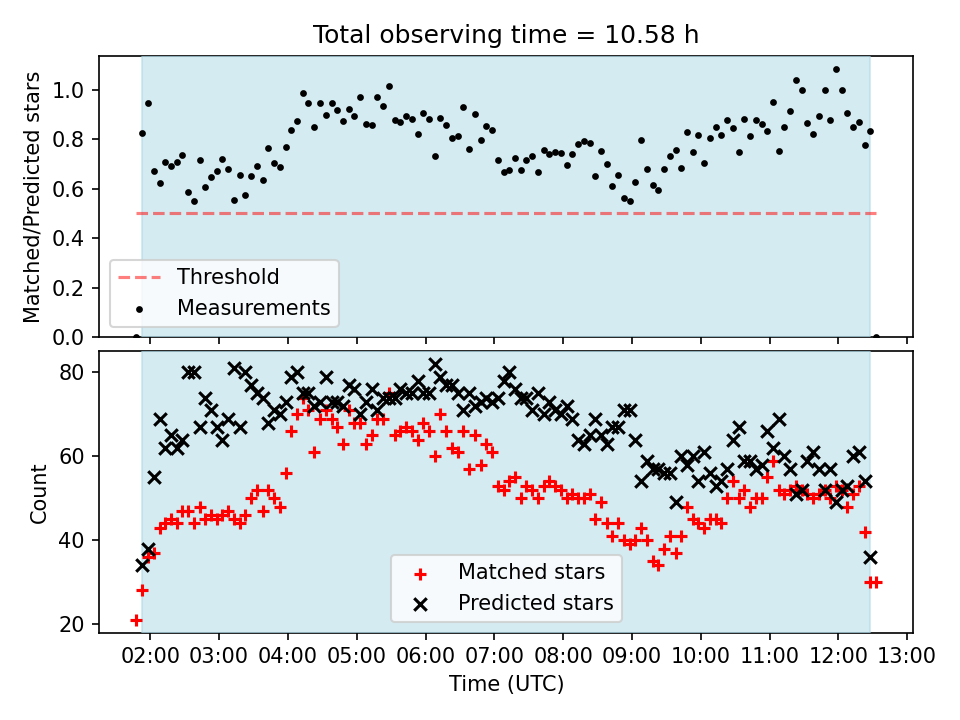 Total observing time = 10.58 h

Matched/Predicted stars

1.0
0.8
0.6
0.4
0.2
0.0

Threshold
Measurements

Count

80
60
40
20

Matched stars
Predicted stars

02:00 03:00 04:00 05:00 06:00 07:00 08:00 09:00 10:00 11:00 12:00 13:00

Time (UTC)